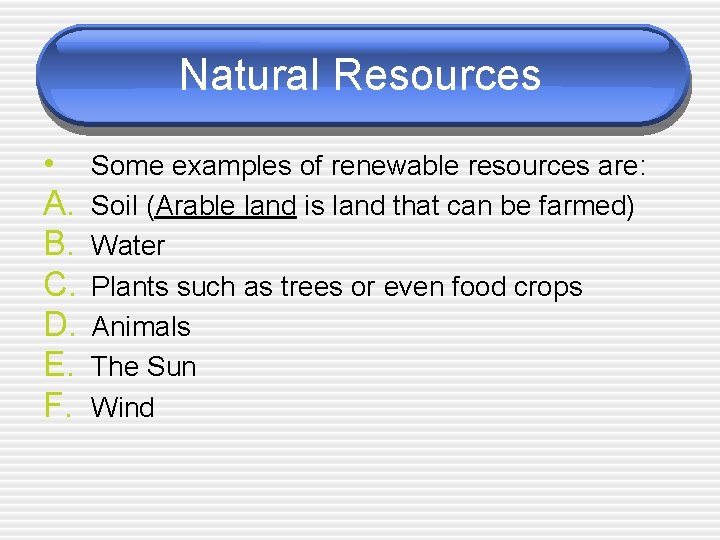 Natural Resources

• Some examples of renewable resources are:
A. Soil (Arable land is land that can be farmed)
B. Water
C. Plants such as trees or even food crops
D. Animals
E. The Sun
F. Wind